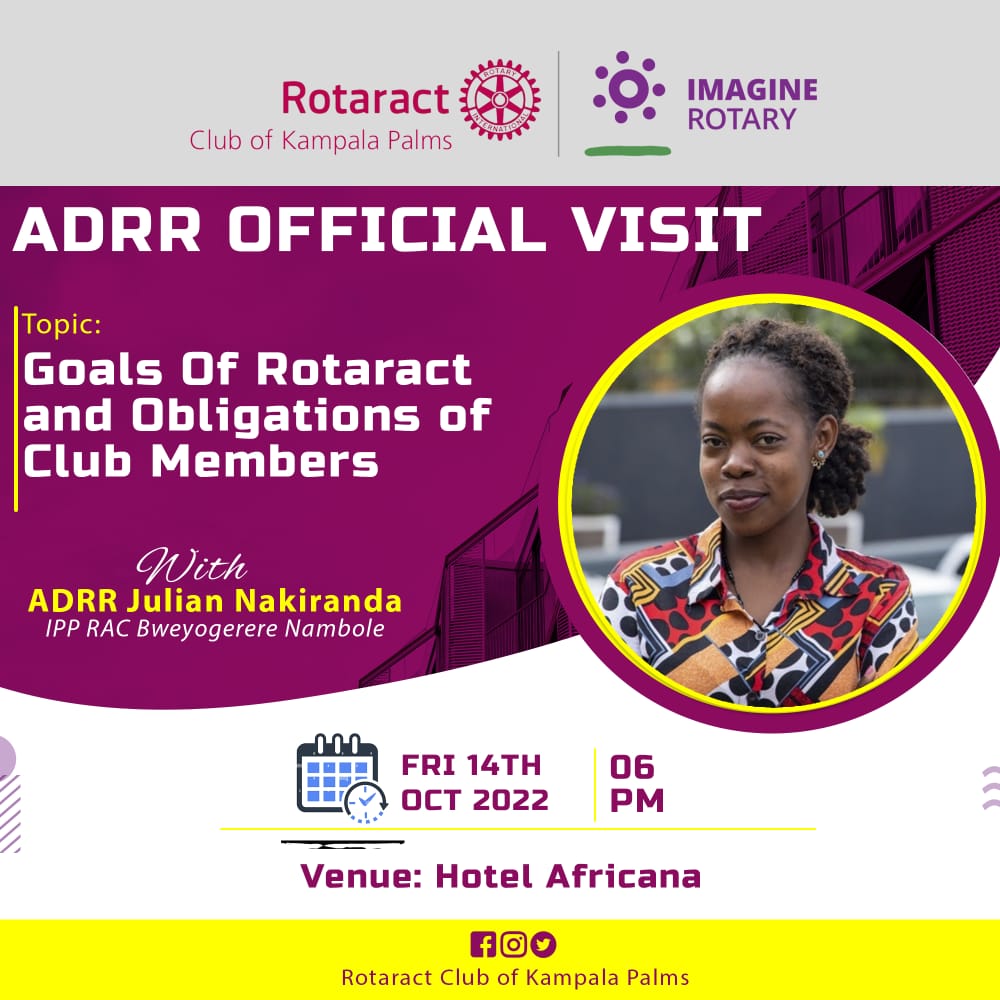 Rotaract Club of Kampala Palms

ROTARY INTERNATIONAL

IMAGINE ROTARY

ADRR OFFICIAL VISIT

Topic:
Goals Of Rotaract and Obligations of Club Members

With
ADRR Julian Nakiranda
IPP RAC Bweyogerere Nambole

FRI 14TH OCT 2022

06 PM

Venue: Hotel Africana

Rotaract Club of Kampala Palms